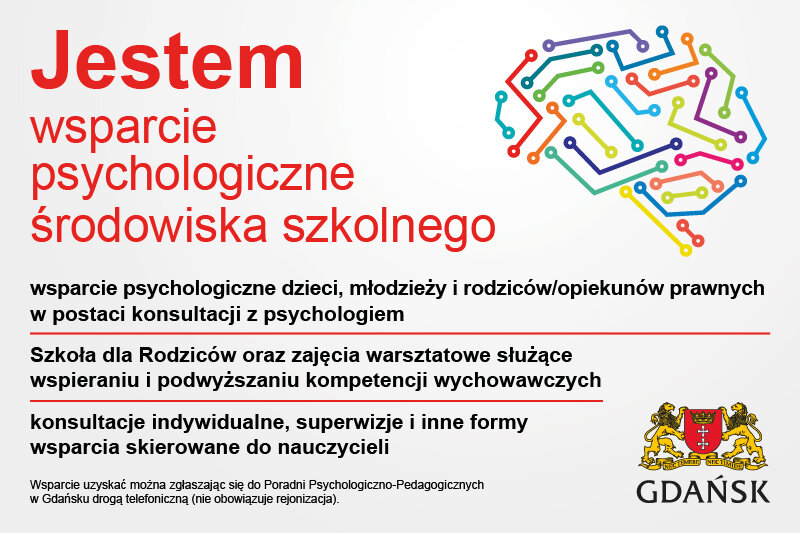 Jestem
wsparcie psychologiczne środowiska szkolnego

wsparcie psychologiczne dzieci, młodzieży i rodziców/opiekunów prawnych w postaci konsultacji z psychologiem

Szkoła dla Rodziców oraz zajęcia warsztatowe służące wspieraniu i podwyższaniu kompetencji wychowawczych

konsultacje indywidualne, superwizje i inne formy wsparcia skierowane do nauczycieli

Wsparcie uzyskać można zgłaszając się do Poradni Psychologiczno-Pedagogicznych w Gdańsku drogą telefoniczną (nie obowiązuje rejonizacja).

NEC TEMERE NEC TIMIDE

GDAŃSK